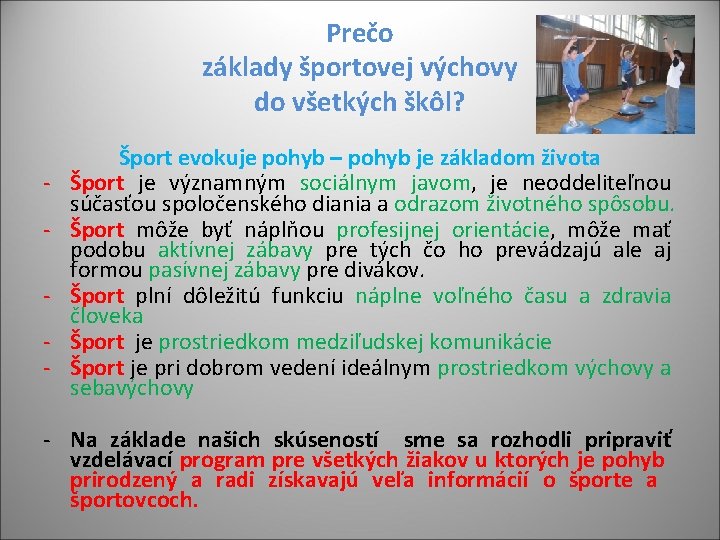 Prečo
základy športovej výchovy
do všetkých škôl?

Šport evokuje pohyb – pohyb je základom života

- Šport je významným sociálnym javom, je neoddeliteľnou súčasťou spoločenského diania a odrazom životného spôsobu.
- Šport môže byť náplňou profesijnej orientácie, môže mať podobu aktívnej zábavy pre tých čo ho prevádzajú ale aj formou pasívnej zábavy pre divákov.
- Šport plní dôležitú funkciu náplne voľného času a zdravia človeka
- Šport je prostriedkom medziľudskej komunikácie
- Šport je pri dobrom vedení ideálnym prostriedkom výchovy a sebavýchovy

- Na základe našich skúseností sme sa rozhodli pripraviť vzdelávací program pre všetkých žiakov u ktorých je pohyb prirodzený a radi získavajú veľa informácií o športe a športovcoch.